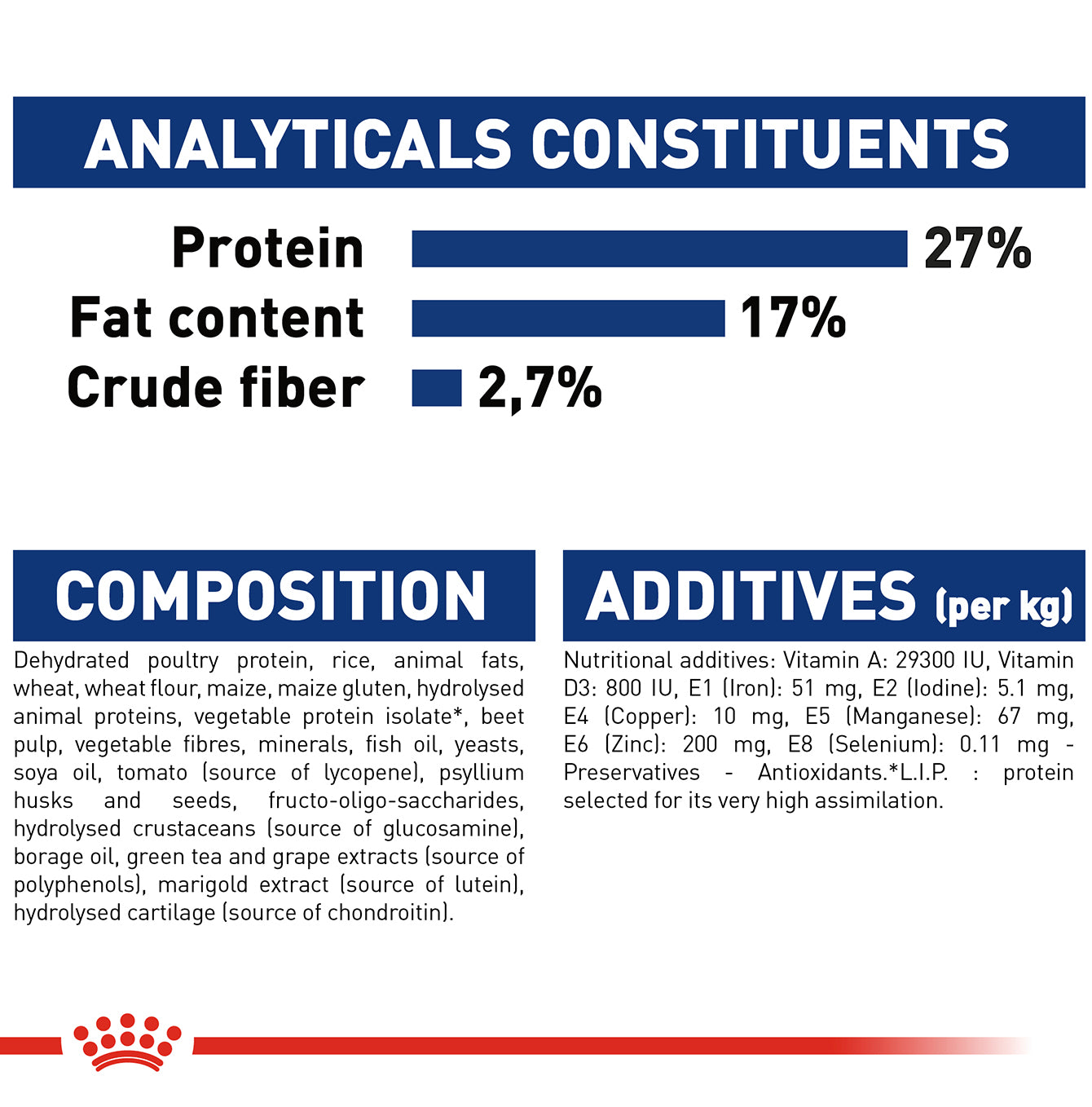 ANALYTICALS CONSTITUENTS

Protein 27%
Fat content 17%
Crude fiber 2,7%

COMPOSITION

Dehydrated poultry protein, rice, animal fats, wheat, wheat flour, maize, maize gluten, hydrolysed animal proteins, vegetable protein isolate*, beet pulp, vegetable fibres, minerals, fish oil, yeasts, soya oil, tomato (source of lycopene), psyllium husks and seeds, fructo-oligo-saccharides, hydrolysed crustaceans (source of glucosamine), borage oil, green tea and grape extracts (source of polyphenols), marigold extract (source of lutein), hydrolysed cartilage (source of chondroitin).

ADDITIVES (per kg)

Nutritional additives: Vitamin A: 29300 IU, Vitamin D3: 800 IU, E1 (Iron): 51 mg, E2 (Iodine): 5.1 mg, E4 (Copper): 10 mg, E5 (Manganese): 67 mg, E6 (Zinc): 200 mg, E8 (Selenium): 0.11 mg - Preservatives - Antioxidants.*L.I.P. : protein selected for its very high assimilation.